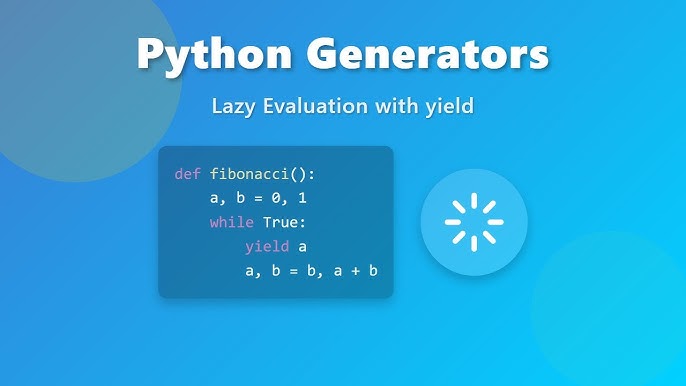 Python Generators

Lazy Evaluation with yield

def fibonacci():
    a, b = 0, 1
    while True:
        yield a
        a, b = b, a + b